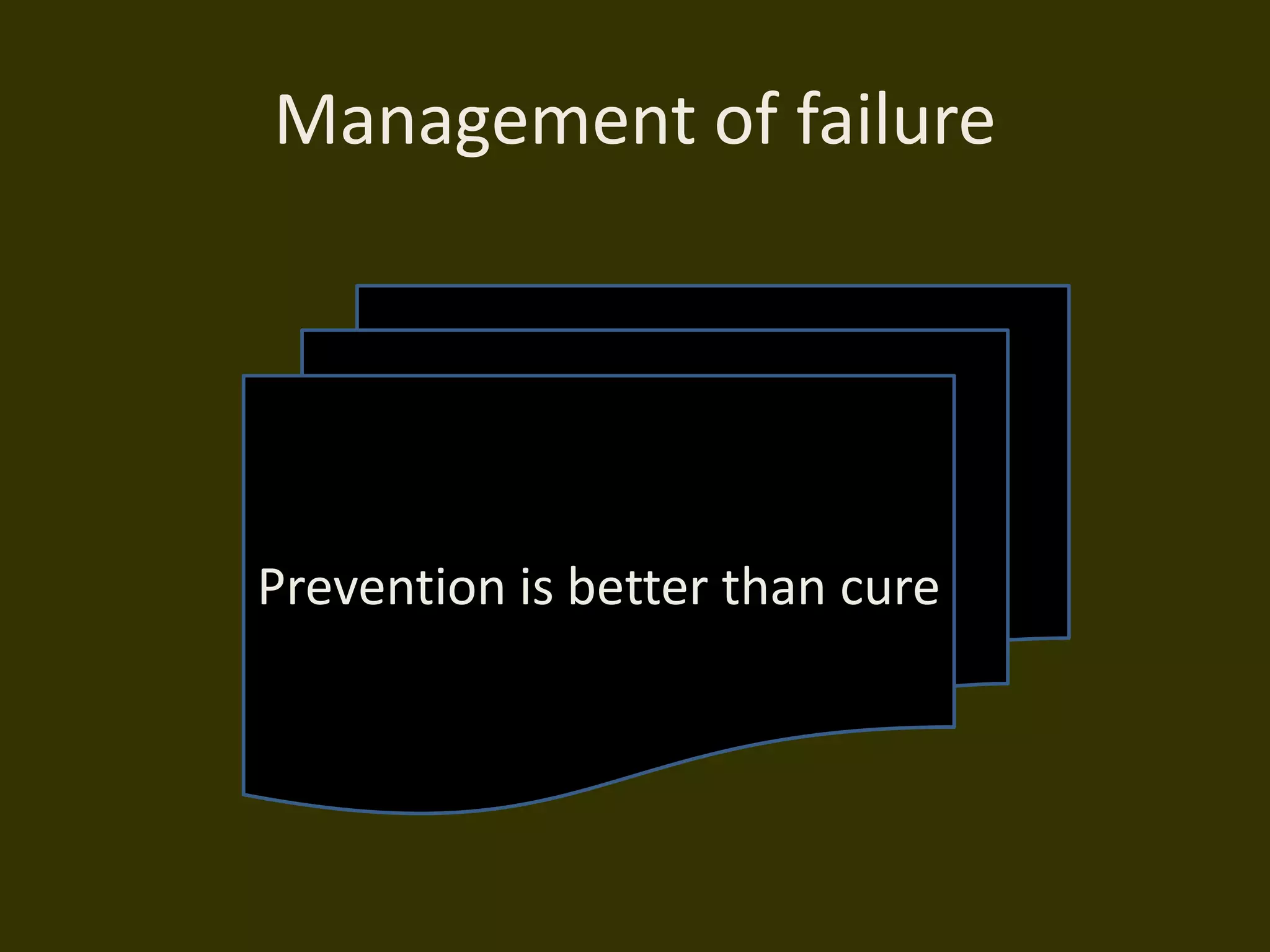 Management of failure

Prevention is better than cure